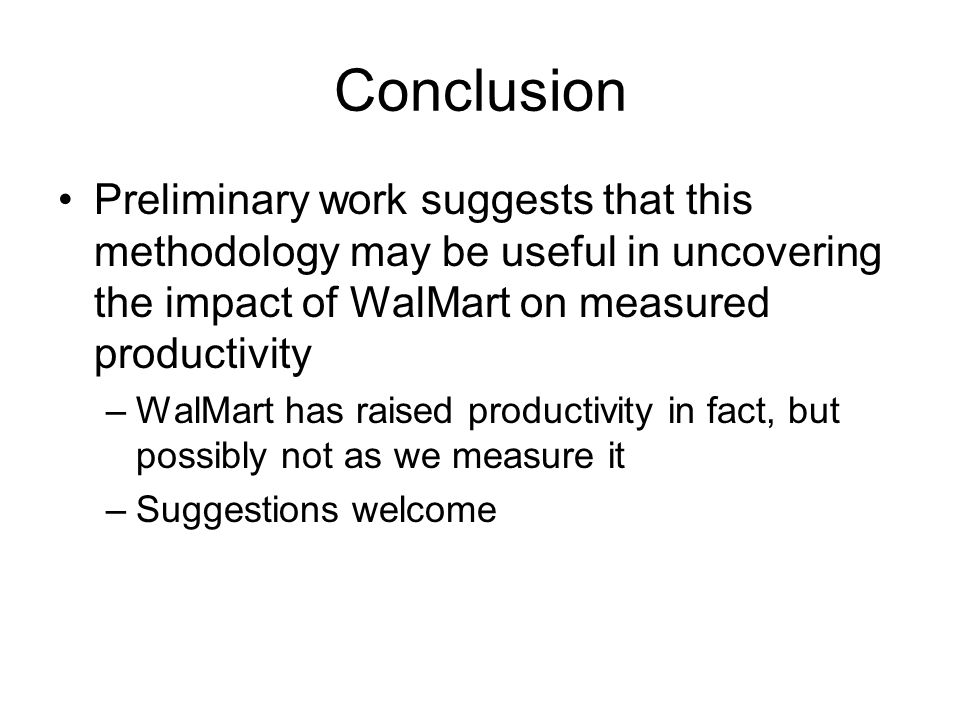 Conclusion

• Preliminary work suggests that this methodology may be useful in uncovering the impact of WalMart on measured productivity

– WalMart has raised productivity in fact, but possibly not as we measure it

– Suggestions welcome